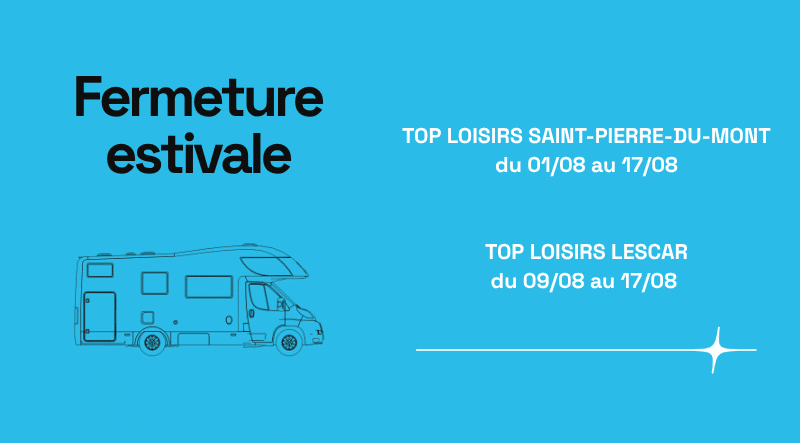 Fermeture estivale

TOP LOISIRS SAINT-PIERRE-DU-MONT
du 01/08 au 17/08

TOP LOISIRS LESCAR
du 09/08 au 17/08